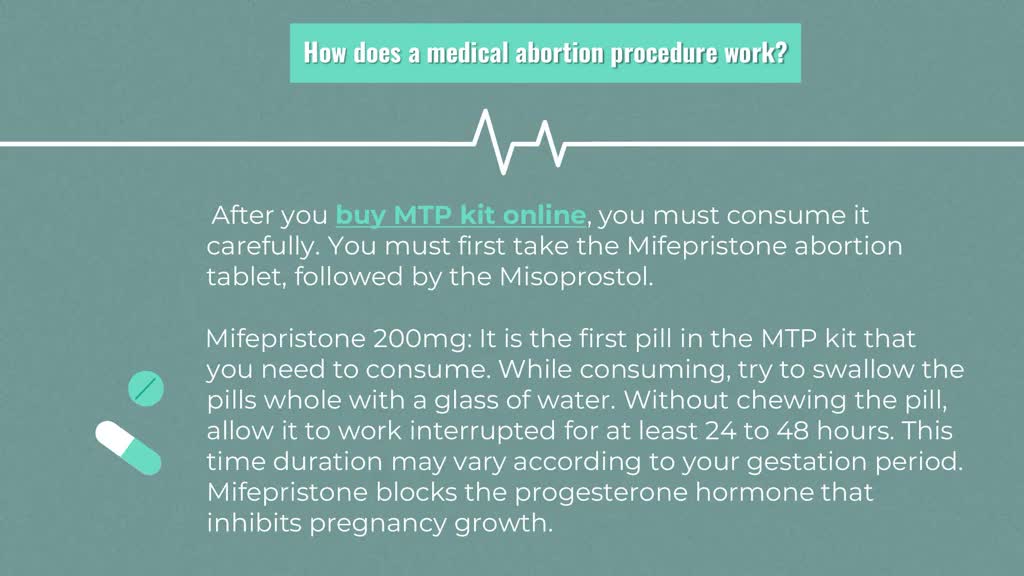 How does a medical abortion procedure work?

After you buy MTP kit online, you must consume it carefully. You must first take the Mifepristone abortion tablet, followed by the Misoprostol.

Mifepristone 200mg: It is the first pill in the MTP kit that you need to consume. While consuming, try to swallow the pills whole with a glass of water. Without chewing the pill, allow it to work interrupted for at least 24 to 48 hours. This time duration may vary according to your gestation period. Mifepristone blocks the progesterone hormone that inhibits pregnancy growth.